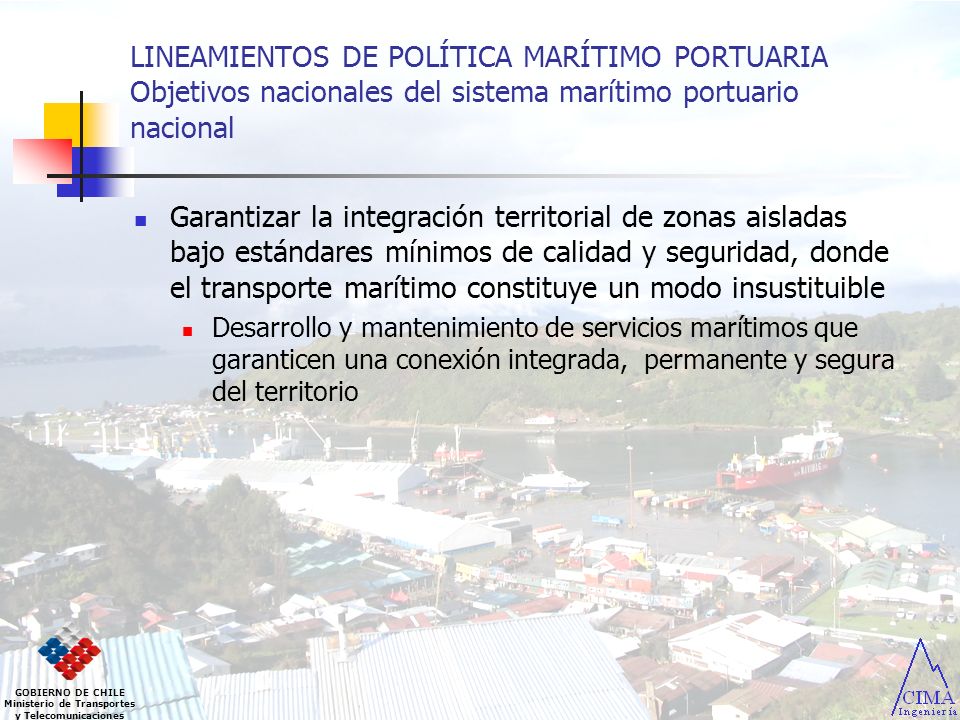 LINEAMIENTOS DE POLÍTICA MARÍTIMO PORTUARIA
Objetivos nacionales del sistema marítimo portuario nacional

Garantizar la integración territorial de zonas aisladas bajo estándares mínimos de calidad y seguridad, donde el transporte marítimo constituye un modo insustituible

Desarrollo y mantenimiento de servicios marítimos que garanticen una conexión integrada, permanente y segura del territorio

GOBIERNO DE CHILE
Ministerio de Transportes y Telecomunicaciones

CIMA
Ingeniería